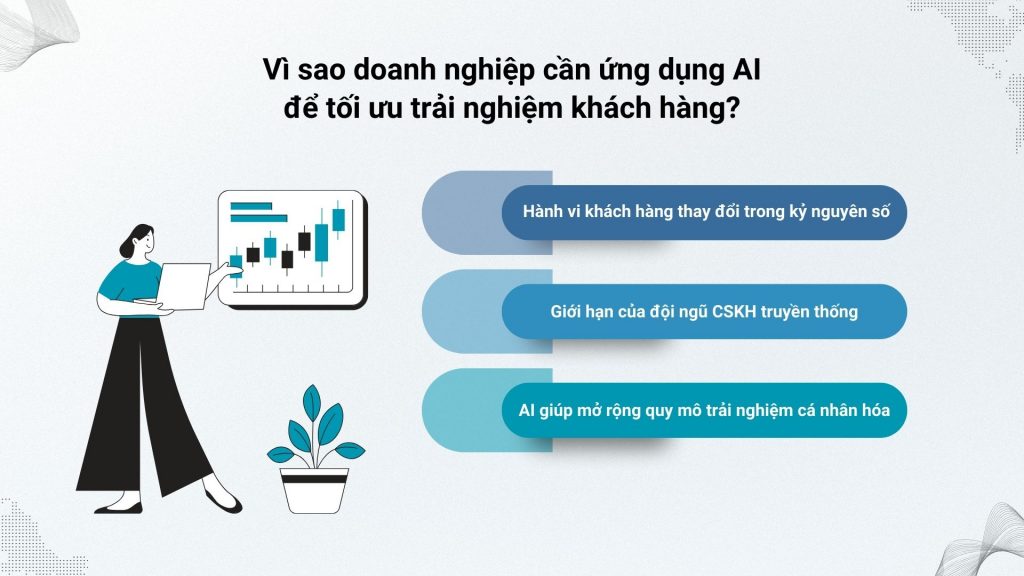 Vì sao doanh nghiệp cần ứng dụng AI để tối ưu trải nghiệm khách hàng?

Hành vi khách hàng thay đổi trong kỷ nguyên số

Giới hạn của đội ngũ CSKH truyền thống

AI giúp mở rộng quy mô trải nghiệm cá nhân hóa